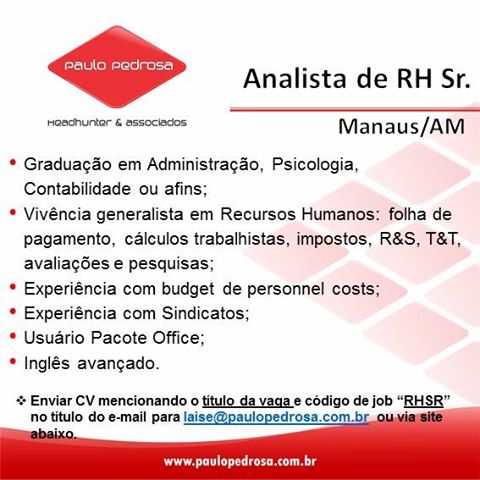 paulo pedrosa

Headhunter & associados

Analista de RH Sr.

Manaus/AM

• Graduação em Administração, Psicologia, Contabilidade ou afins;
• Vivência generalista em Recursos Humanos: folha de pagamento, cálculos trabalhistas, impostos, R&S, T&T, avaliações e pesquisas;
• Experiência com budget de personnel costs;
• Experiência com Sindicatos;
• Usuário Pacote Office;
• Inglês avançado.

❖ Enviar CV mencionando o título da vaga e código de job "RHSR" no título do e-mail para laise@paulopedrosa.com.br ou via site abaixo.

www.paulopedrosa.com.br